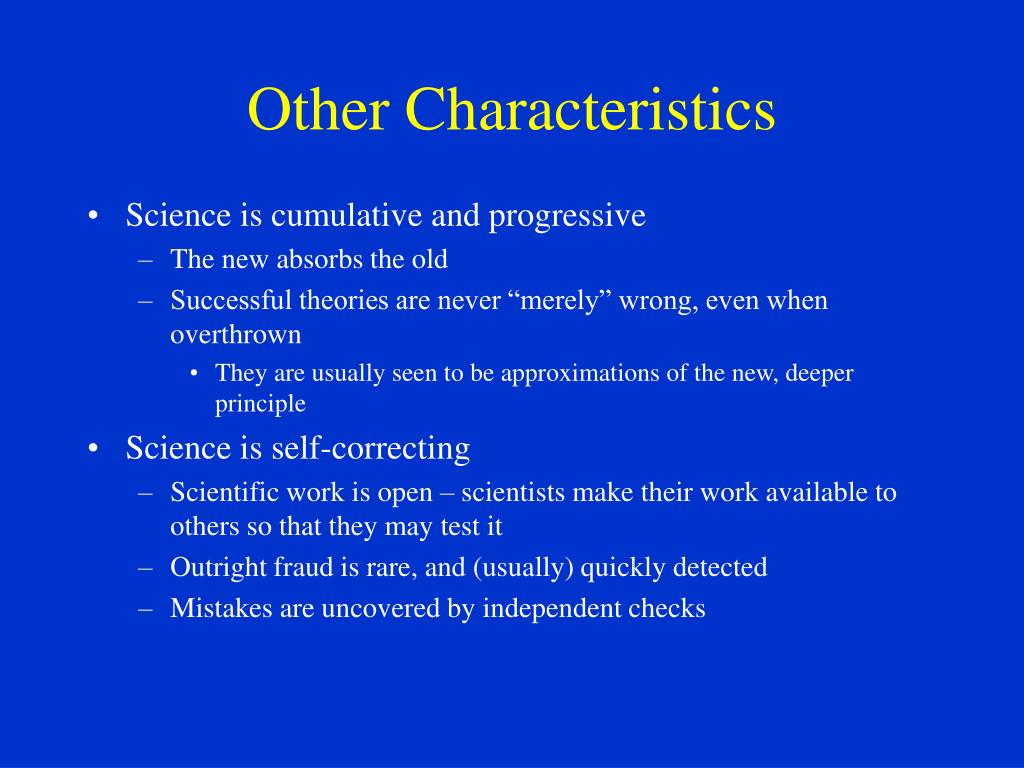 Other Characteristics

• Science is cumulative and progressive
– The new absorbs the old
– Successful theories are never “merely” wrong, even when overthrown
• They are usually seen to be approximations of the new, deeper principle

• Science is self-correcting
– Scientific work is open – scientists make their work available to others so that they may test it
– Outright fraud is rare, and (usually) quickly detected
– Mistakes are uncovered by independent checks